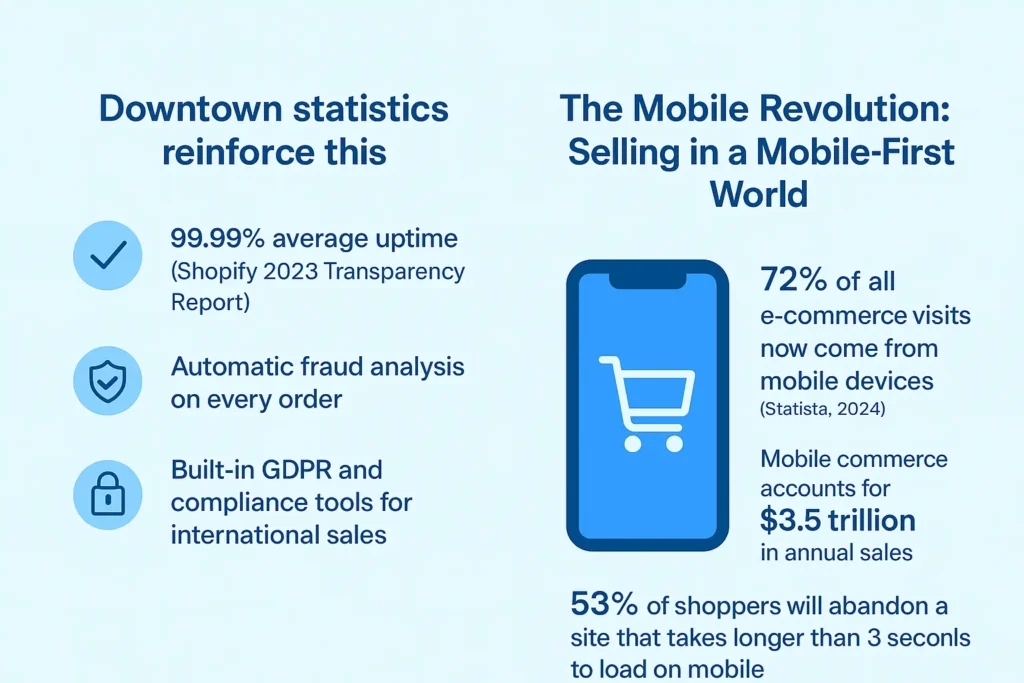 Downtown statistics reinforce this

99.99% average uptime (Shopify 2023 Transparency Report)

Automatic fraud analysis on every order

Built-in GDPR and compliance tools for international sales

The Mobile Revolution: Selling in a Mobile-First World

72% of all e-commerce visits now come from mobile devices (Statista, 2024)

Mobile commerce accounts for $3.5 trillion in annual sales

53% of shoppers will abandon a site that takes longer than 3 seconls to load on mobile